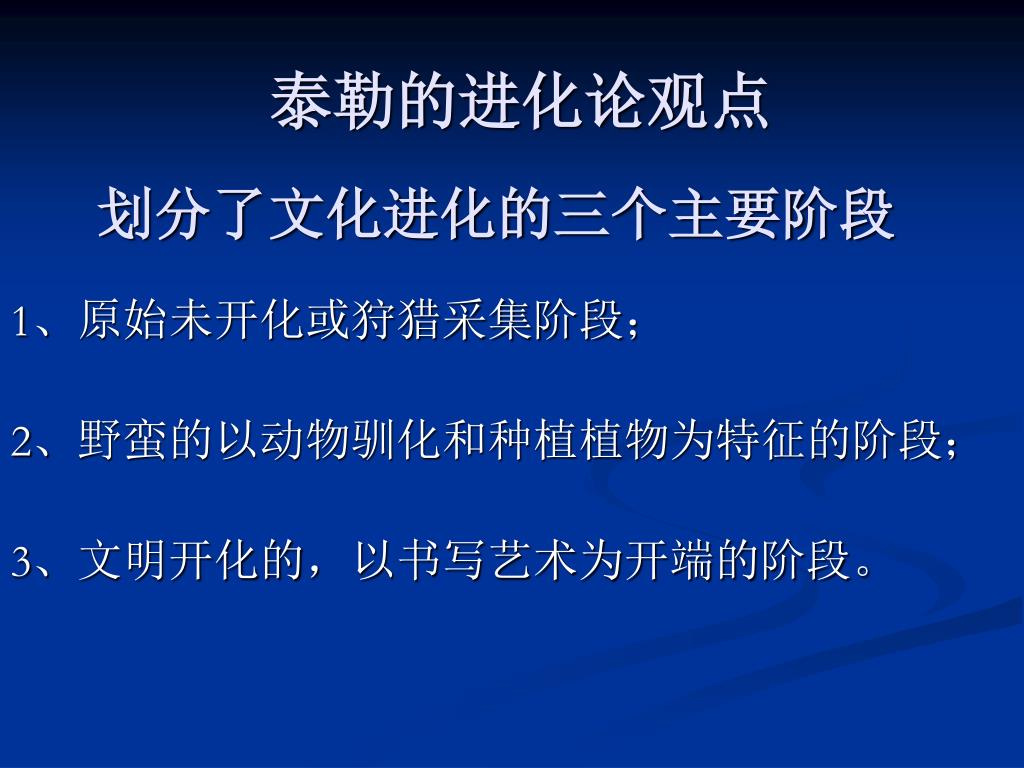 泰勒的进化论观点

划分了文化进化的三个主要阶段

1、原始未开化或狩猎采集阶段；

2、野蛮的以动物驯化和种植植物为特征的阶段；

3、文明开化的，以书写艺术为开端的阶段。